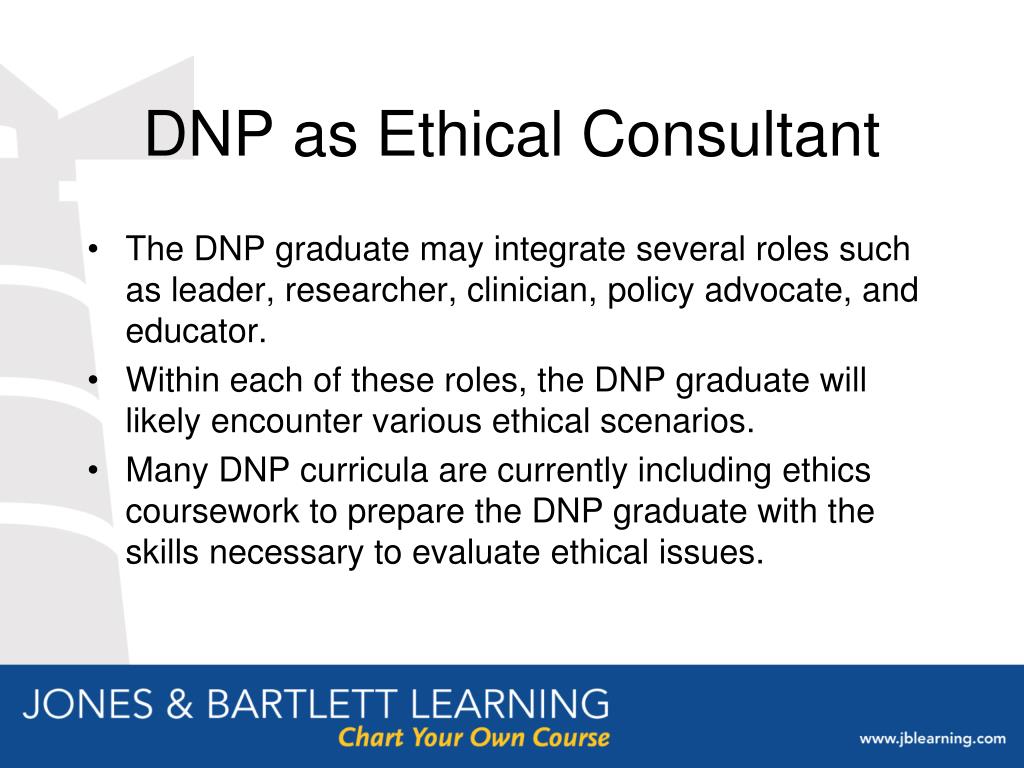 DNP as Ethical Consultant

• The DNP graduate may integrate several roles such as leader, researcher, clinician, policy advocate, and educator.
• Within each of these roles, the DNP graduate will likely encounter various ethical scenarios.
• Many DNP curricula are currently including ethics coursework to prepare the DNP graduate with the skills necessary to evaluate ethical issues.

JONES & BARTLETT LEARNING
Chart Your Own Course
www.jblearning.com